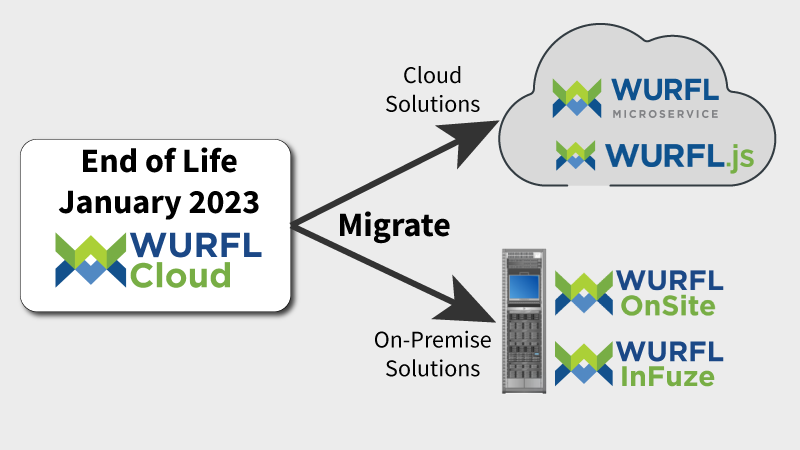 End of Life
January 2023

WURFL
Cloud

Migrate

Cloud
Solutions

WURFL
MICROSERVICE

WURFL.js

On-Premise
Solutions

WURFL
OnSite

WURFL
InFuze